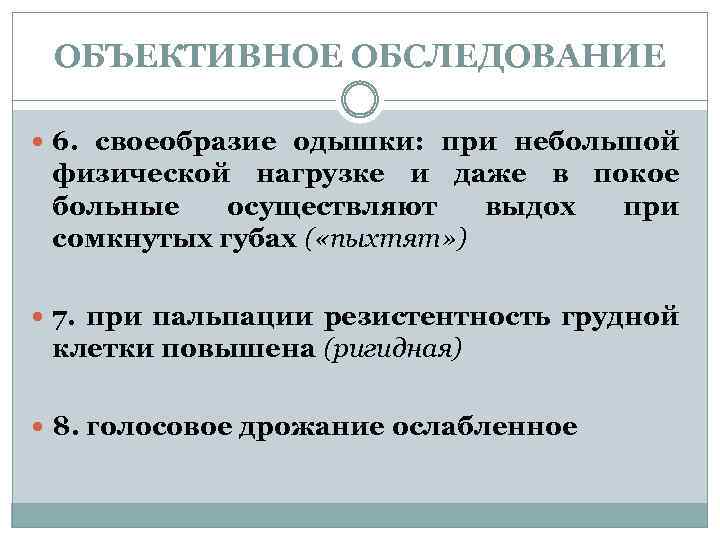 ОБЪЕКТИВНОЕ ОБСЛЕДОВАНИЕ

6. своеобразие одышки: при небольшой физической нагрузке и даже в покое больные осуществляют выдох при сомкнутых губах («пыхтят»)

7. при пальпации резистентность грудной клетки повышена (ригидная)

8. голосовое дрожание ослабленное